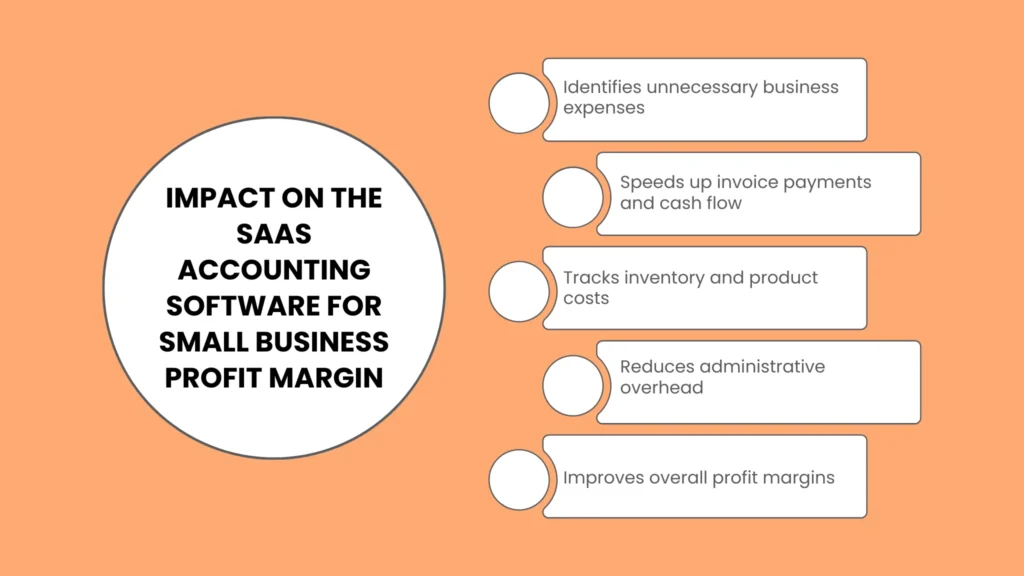 IMPACT ON THE SAAS ACCOUNTING SOFTWARE FOR SMALL BUSINESS PROFIT MARGIN

Identifies unnecessary business expenses

Speeds up invoice payments and cash flow

Tracks inventory and product costs

Reduces administrative overhead

Improves overall profit margins